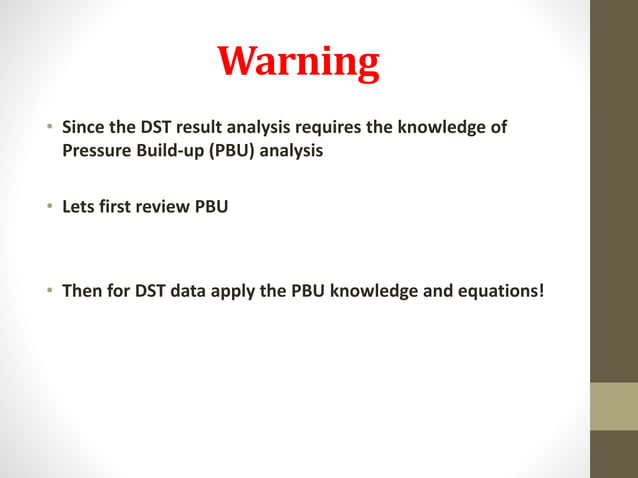 Warning

• Since the DST result analysis requires the knowledge of Pressure Build-up (PBU) analysis

• Lets first review PBU

• Then for DST data apply the PBU knowledge and equations!